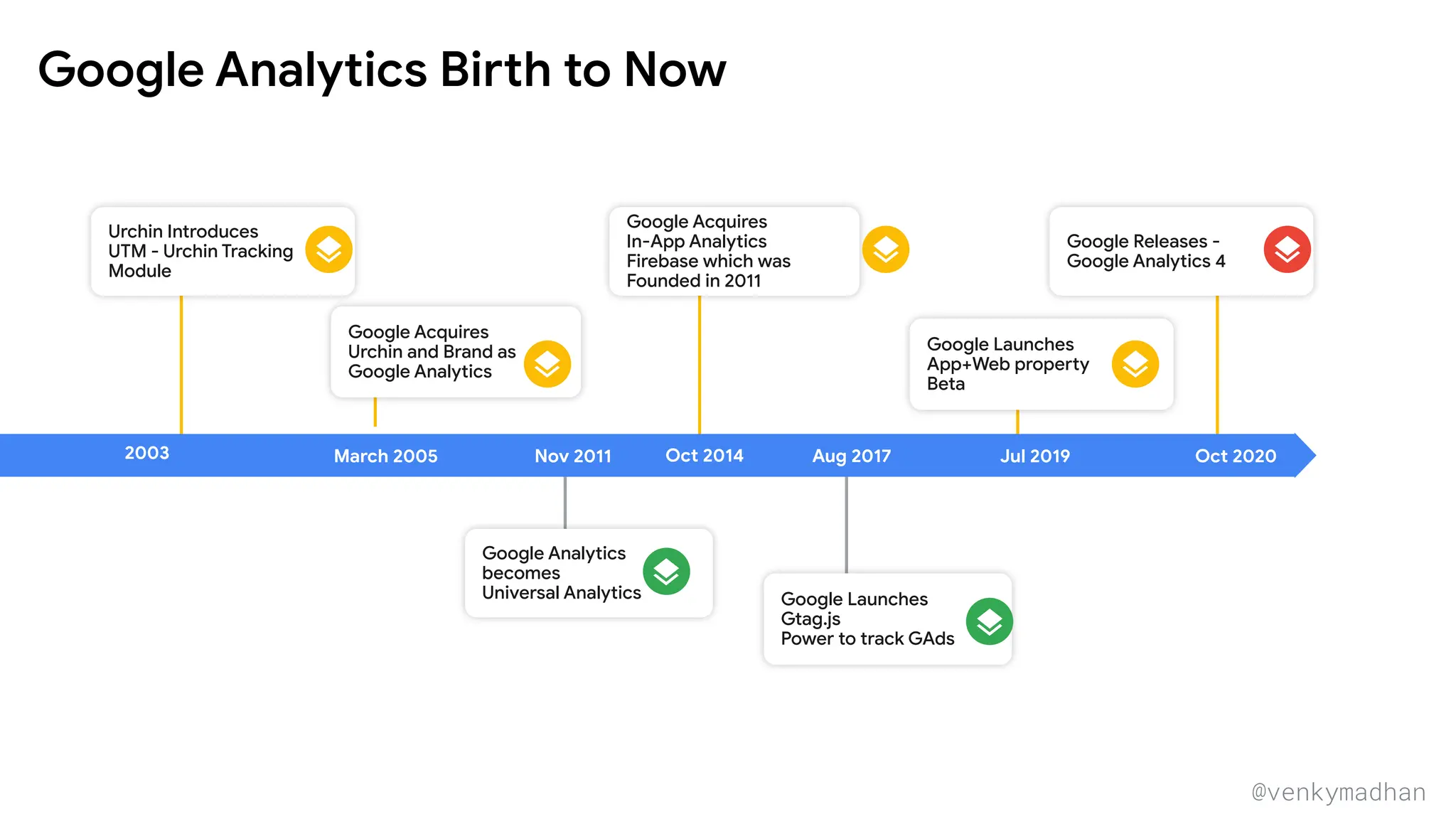 Google Analytics Birth to Now

Urchin Introduces UTM - Urchin Tracking Module

Google Acquires Urchin and Brand as Google Analytics

Google Acquires In-App Analytics Firebase which was Founded in 2011

Google Launches App+Web property Beta

Google Releases - Google Analytics 4

2003

March 2005

Nov 2011

Oct 2014

Aug 2017

Jul 2019

Oct 2020

Google Analytics becomes Universal Analytics

Google Launches Gtag.js Power to track GAds

@venkymadhan